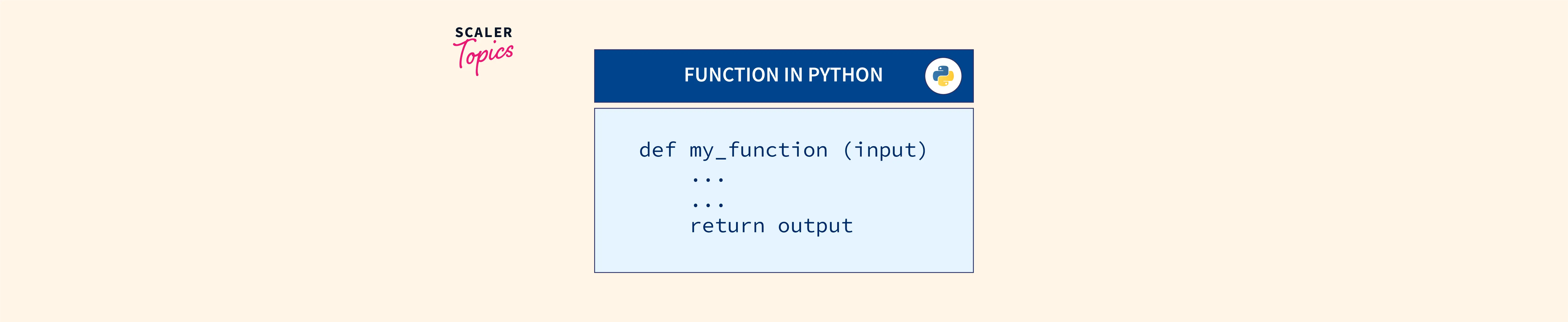 SCALER
Topics

FUNCTION IN PYTHON

def my_function (input)
    ...
    ...
    return output